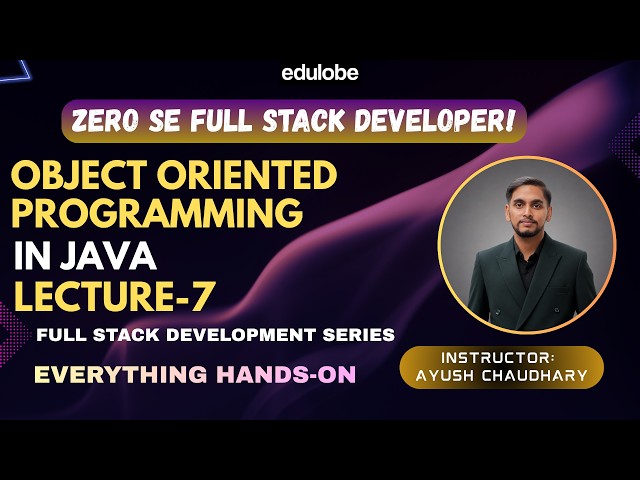 edulobe

ZERO SE FULL STACK DEVELOPER!

OBJECT ORIENTED PROGRAMMING IN JAVA LECTURE-7

FULL STACK DEVELOPMENT SERIES

EVERYTHING HANDS-ON

INSTRUCTOR: AYUSH CHAUDHARY